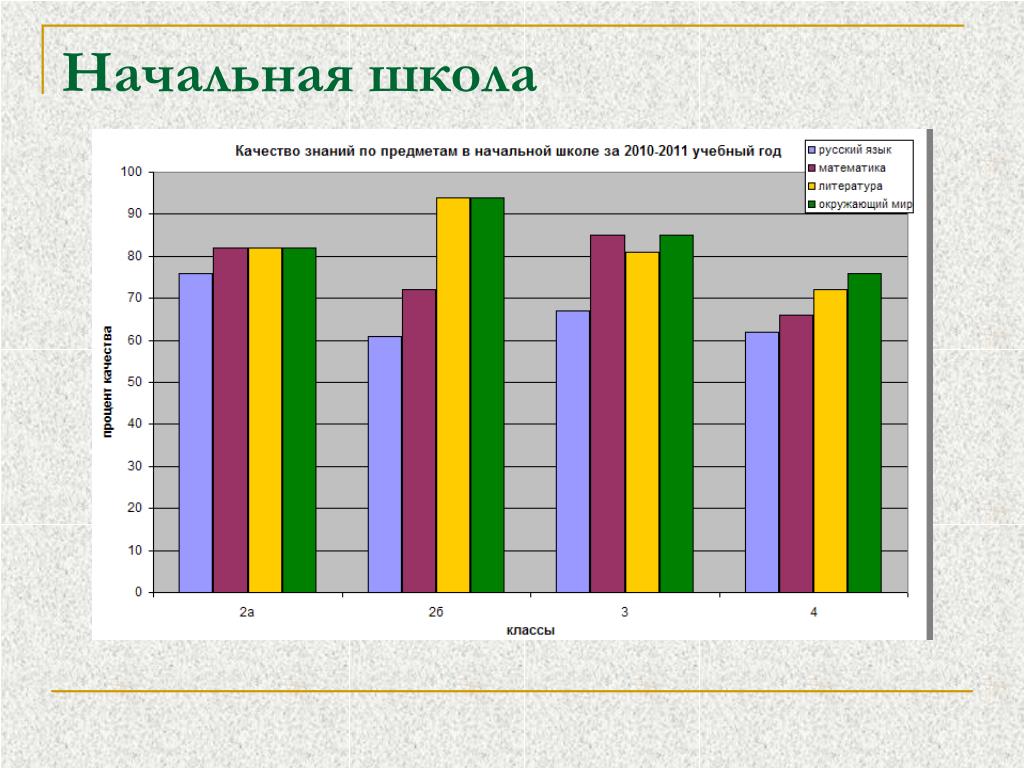 Начальная школа

Качество знаний по предметам в начальной школе за 2010-2011 учебный год

русский язык
математика
литература
окружающий мир

процент качества

100
90
80
70
60
50
40
30
20
10
0

2а
2б
3
4

классы